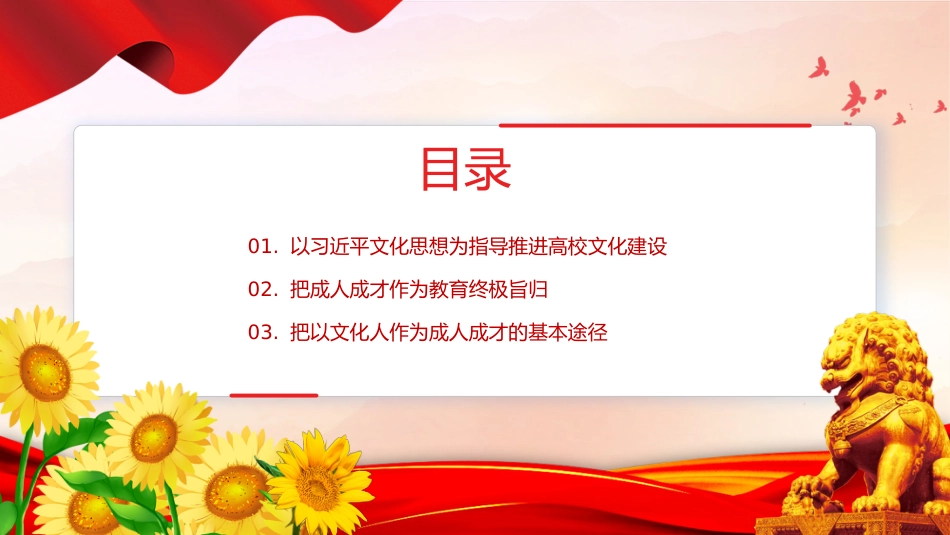 目录

01. 以习近平文化思想为指导推进高校文化建设

02. 把成人成才作为教育终极旨归

03. 把以文化人作为成人成才的基本途径